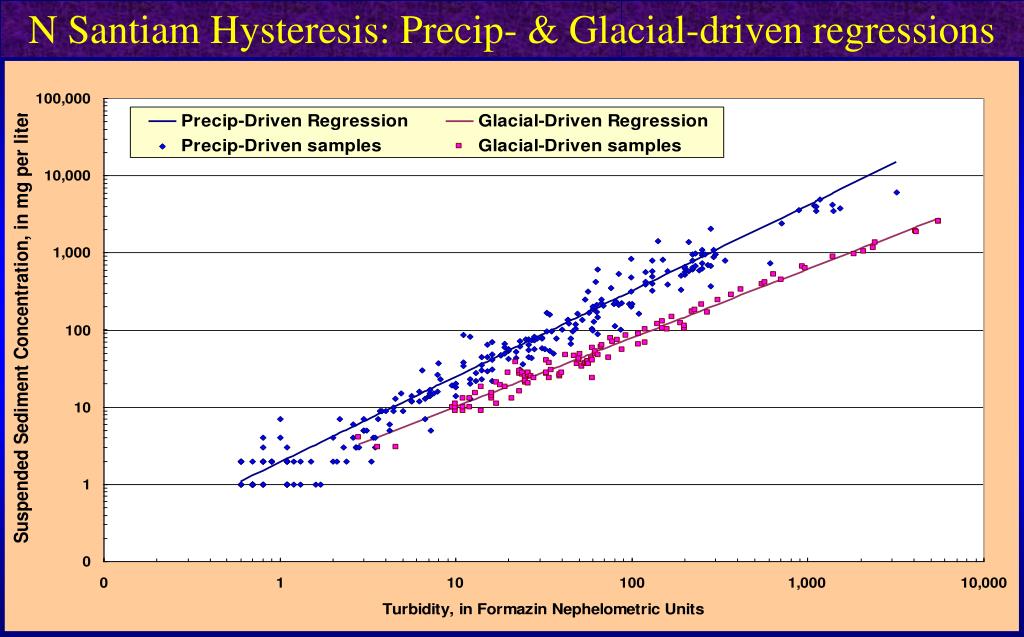 N Santiam Hysteresis: Precip- & Glacial-driven regressions

Precip-Driven Regression
Glacial-Driven Regression
Precip-Driven samples
Glacial-Driven samples

Suspended Sediment Concentration, in mg per liter

100,000
10,000
1,000
100
10
1
0

0
1
10
100
1,000
10,000

Turbidity, in Formazin Nephelometric Units